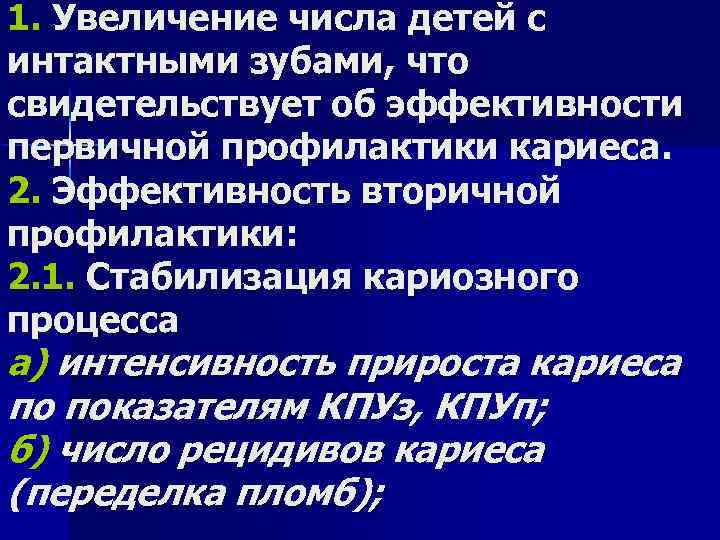 1. Увеличение числа детей с интактными зубами, что свидетельствует об эффективности первичной профилактики кариеса.

2. Эффективность вторичной профилактики:

2.1. Стабилизация кариозного процесса

а) интенсивность прироста кариеса по показателям КПУз, КПУп;

б) число рецидивов кариеса (переделка пломб);